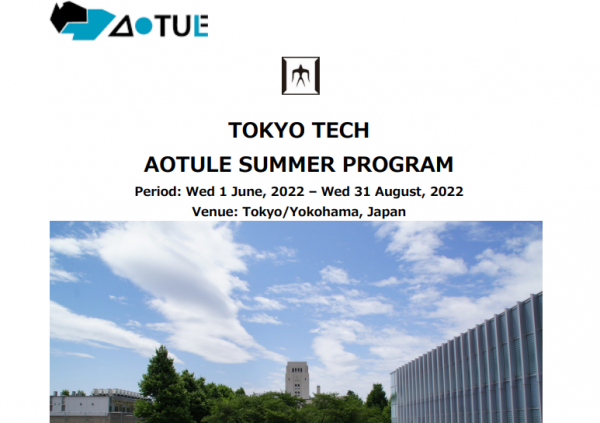 AOTULE

TOKYO TECH
AOTULE SUMMER PROGRAM
Period: Wed 1 June, 2022 – Wed 31 August, 2022
Venue: Tokyo/Yokohama, Japan